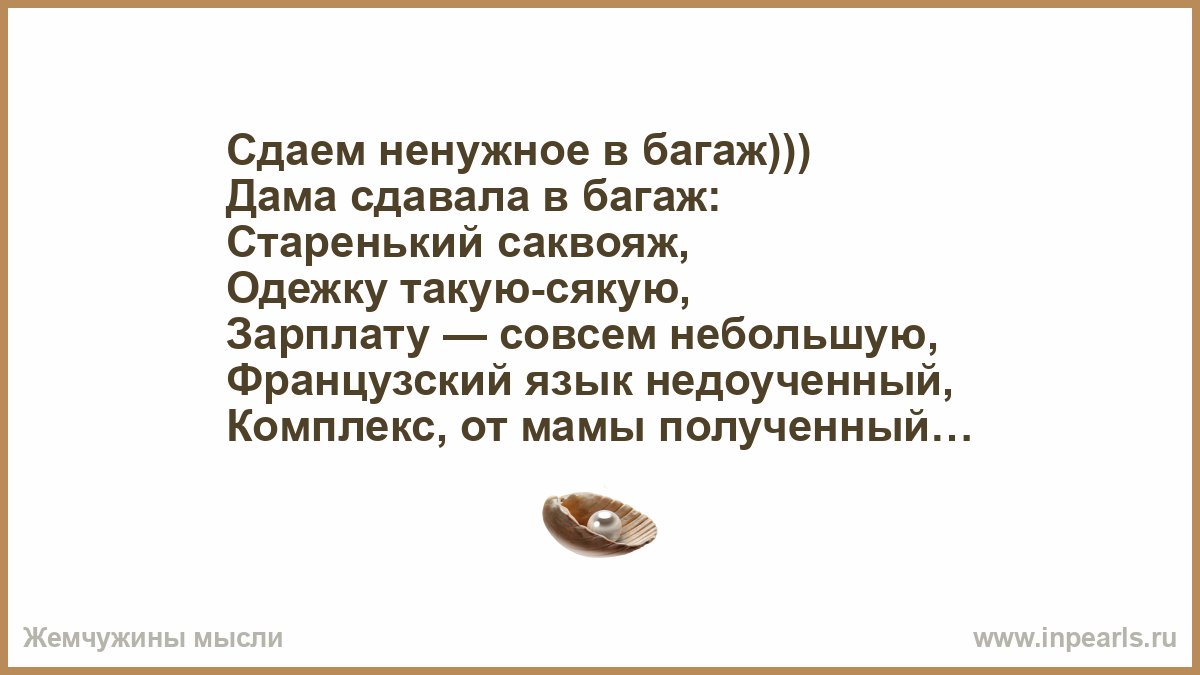 Сдаем ненужное в багаж)))
Дама сдавала в багаж:
Старенький саквояж,
Одежку такую-сякую,
Зарплату — совсем небольшую,
Французский язык недоученный,
Комплекс, от мамы полученный…

Жемчужины мысли

www.inpearls.ru